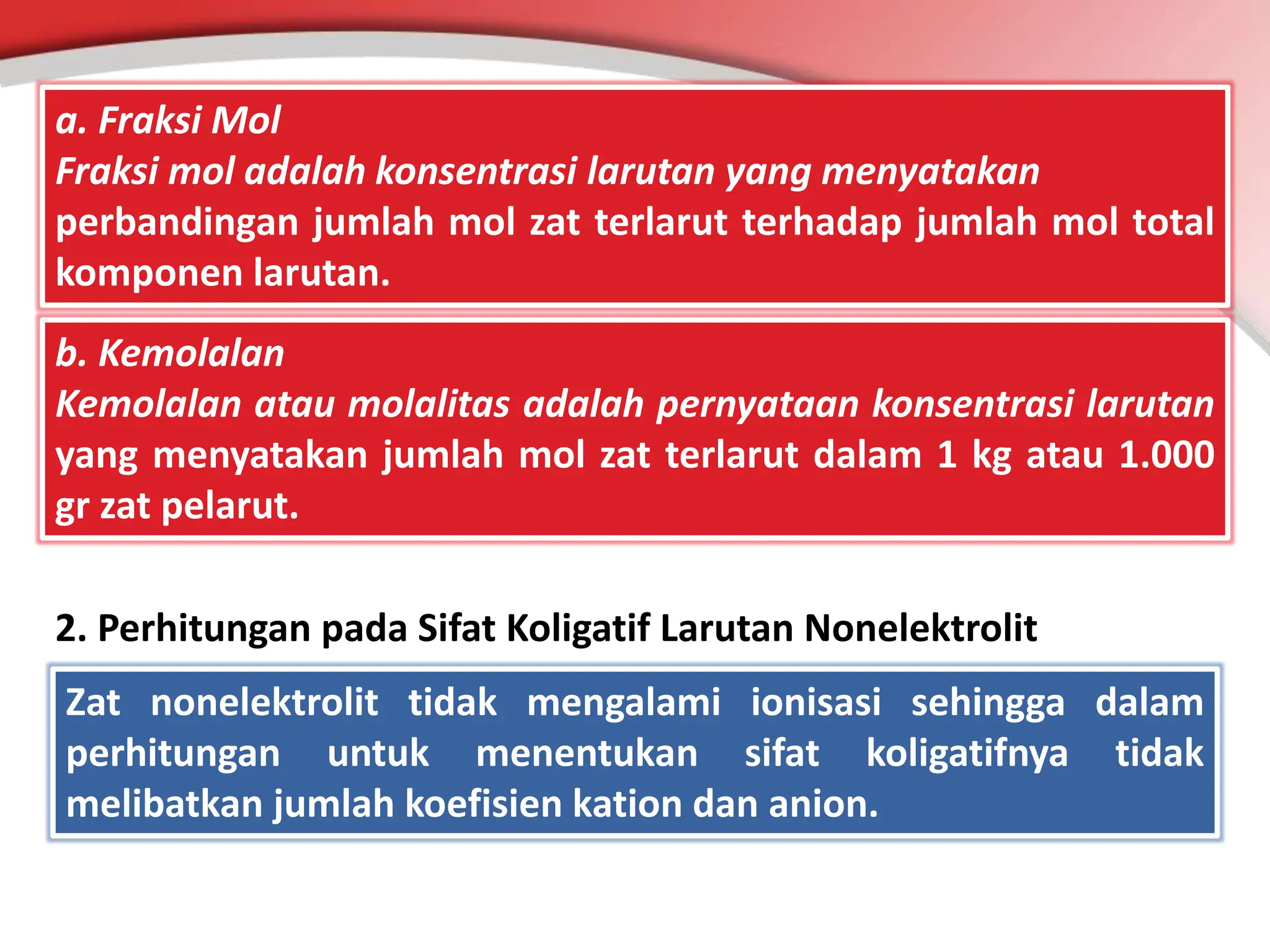 a. Fraksi Mol
Fraksi mol adalah konsentrasi larutan yang menyatakan perbandingan jumlah mol zat terlarut terhadap jumlah mol total komponen larutan.

b. Kemolalan
Kemolalan atau molalitas adalah pernyataan konsentrasi larutan yang menyatakan jumlah mol zat terlarut dalam 1 kg atau 1.000 gr zat pelarut.

2. Perhitungan pada Sifat Koligatif Larutan Nonelektrolit

Zat nonelektrolit tidak mengalami ionisasi sehingga dalam perhitungan untuk menentukan sifat koligatifnya tidak melibatkan jumlah koefisien kation dan anion.